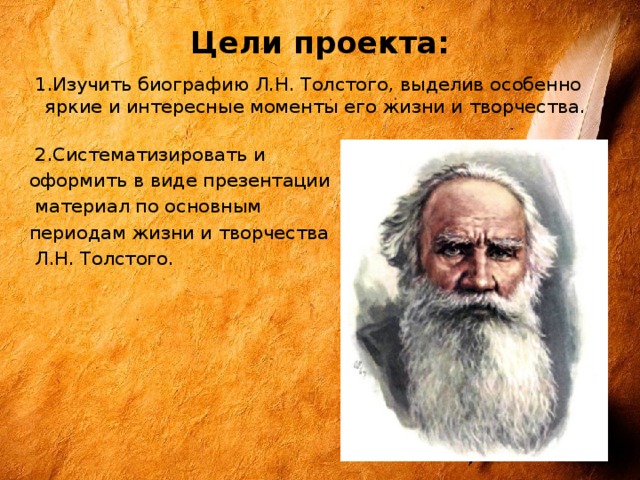 Цели проекта:

1.Изучить биографию Л.Н. Толстого, выделив особенно яркие и интересные моменты его жизни и творчества.

2.Систематизировать и оформить в виде презентации материал по основным периодам жизни и творчества Л.Н. Толстого.